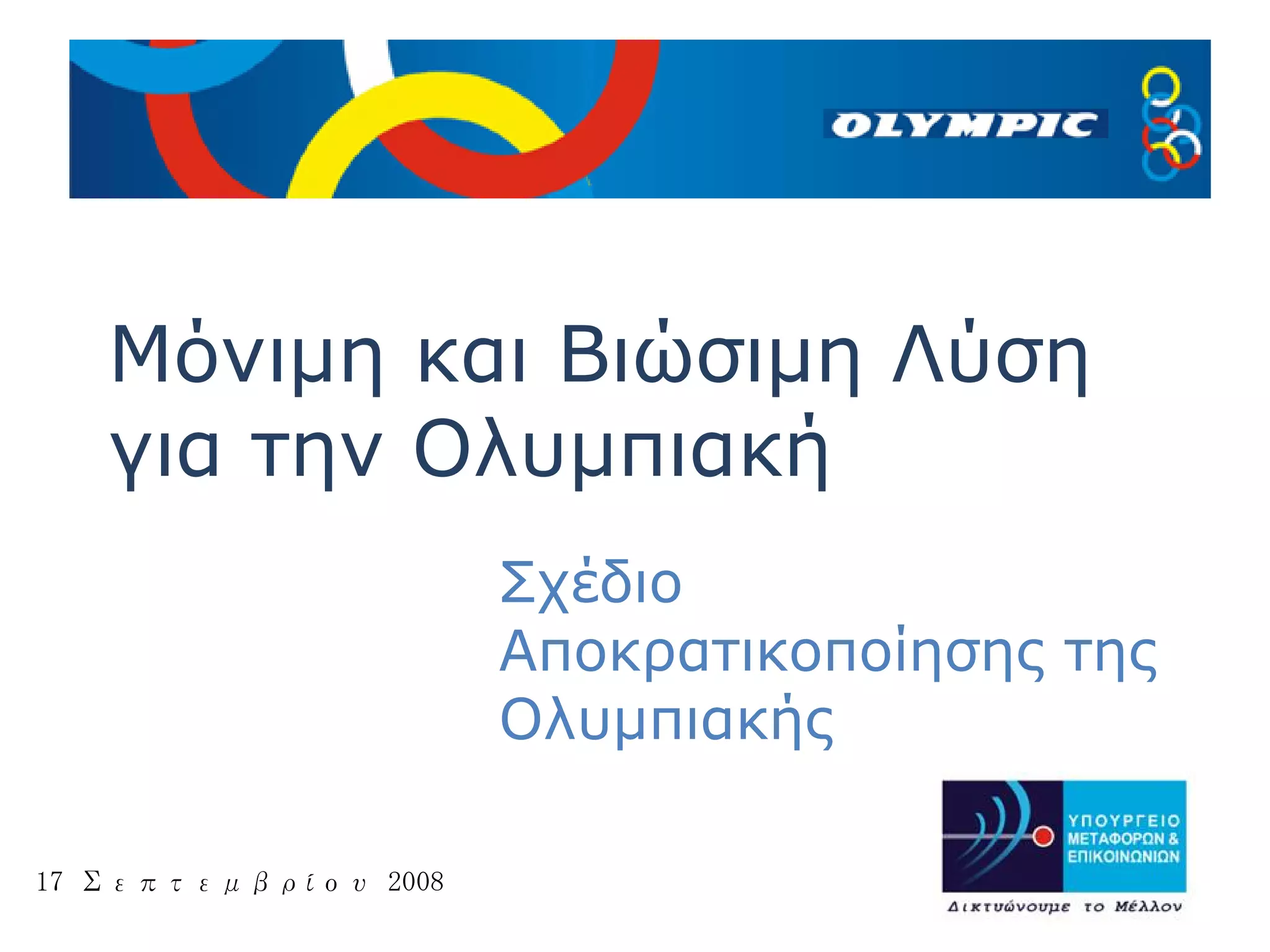 OLYMPIC

Μόνιμη και Βιώσιμη Λύση για την Ολυμπιακή

Σχέδιο Αποκρατικοποίησης της Ολυμπιακής

17 Σεπτεμβρίου 2008

ΥΠΟΥΡΓΕΙΟ ΜΕΤΑΦΟΡΩΝ & ΕΠΙΚΟΙΝΩΝΙΩΝ

Δικτυώνουμε το Μέλλον